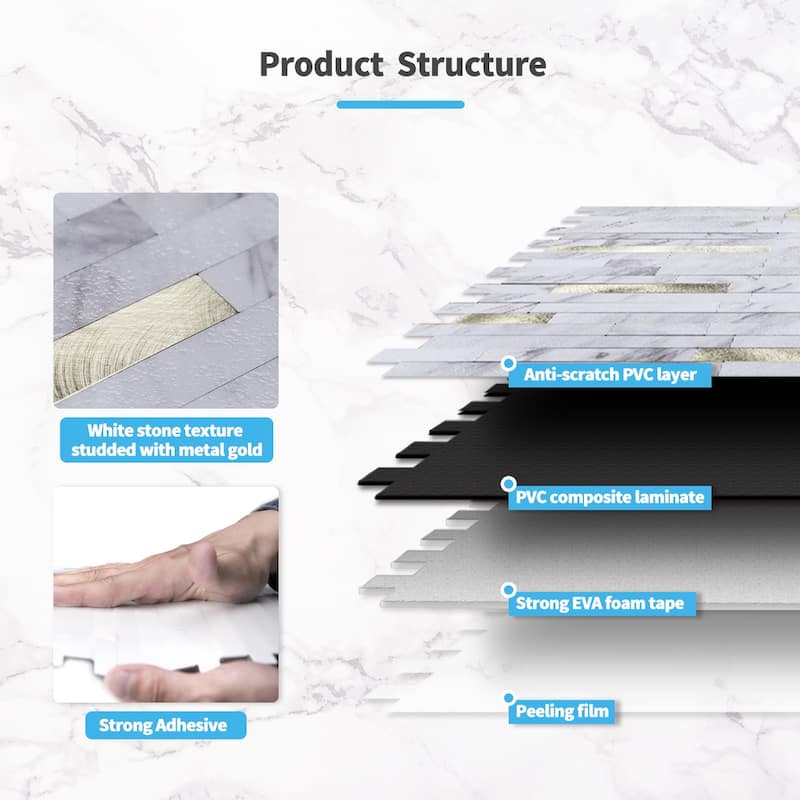 Product Structure

White stone texture studded with metal gold

Strong Adhesive

Anti-scratch PVC layer

PVC composite laminate

Strong EVA foam tape

Peeling film